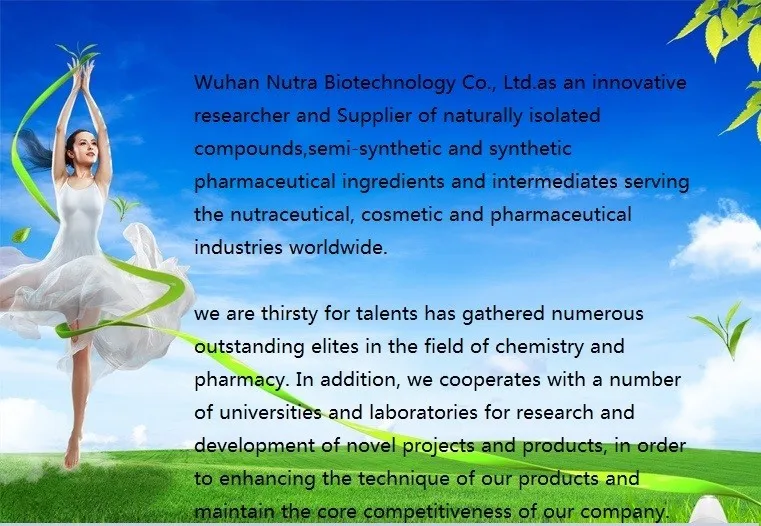 Wuhan Nutra Biotechnology Co., Ltd.as an innovative researcher and Supplier of naturally isolated compounds,semi-synthetic and synthetic pharmaceutical ingredients and intermediates serving the nutraceutical, cosmetic and pharmaceutical industries worldwide.

we are thirsty for talents has gathered numerous outstanding elites in the field of chemistry and pharmacy. In addition, we cooperates with a number of universities and laboratories for research and development of novel projects and products, in order to enhancing the technique of our products and maintain the core competitiveness of our company.